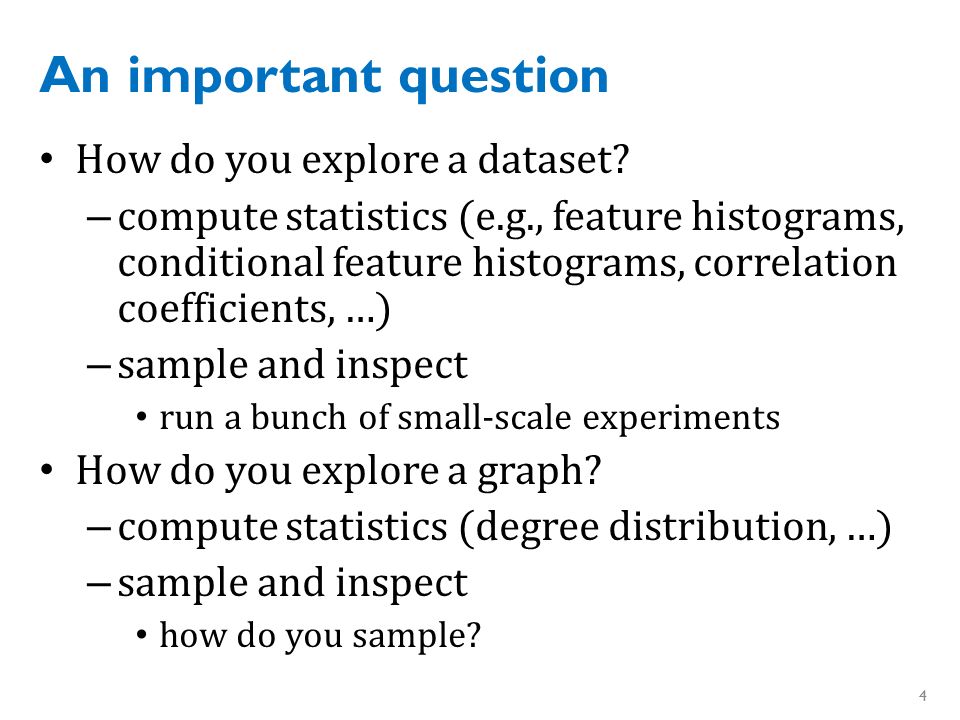 An important question

• How do you explore a dataset?
– compute statistics (e.g., feature histograms, conditional feature histograms, correlation coefficients, …)
– sample and inspect
• run a bunch of small-scale experiments
• How do you explore a graph?
– compute statistics (degree distribution, …)
– sample and inspect
• how do you sample?

4